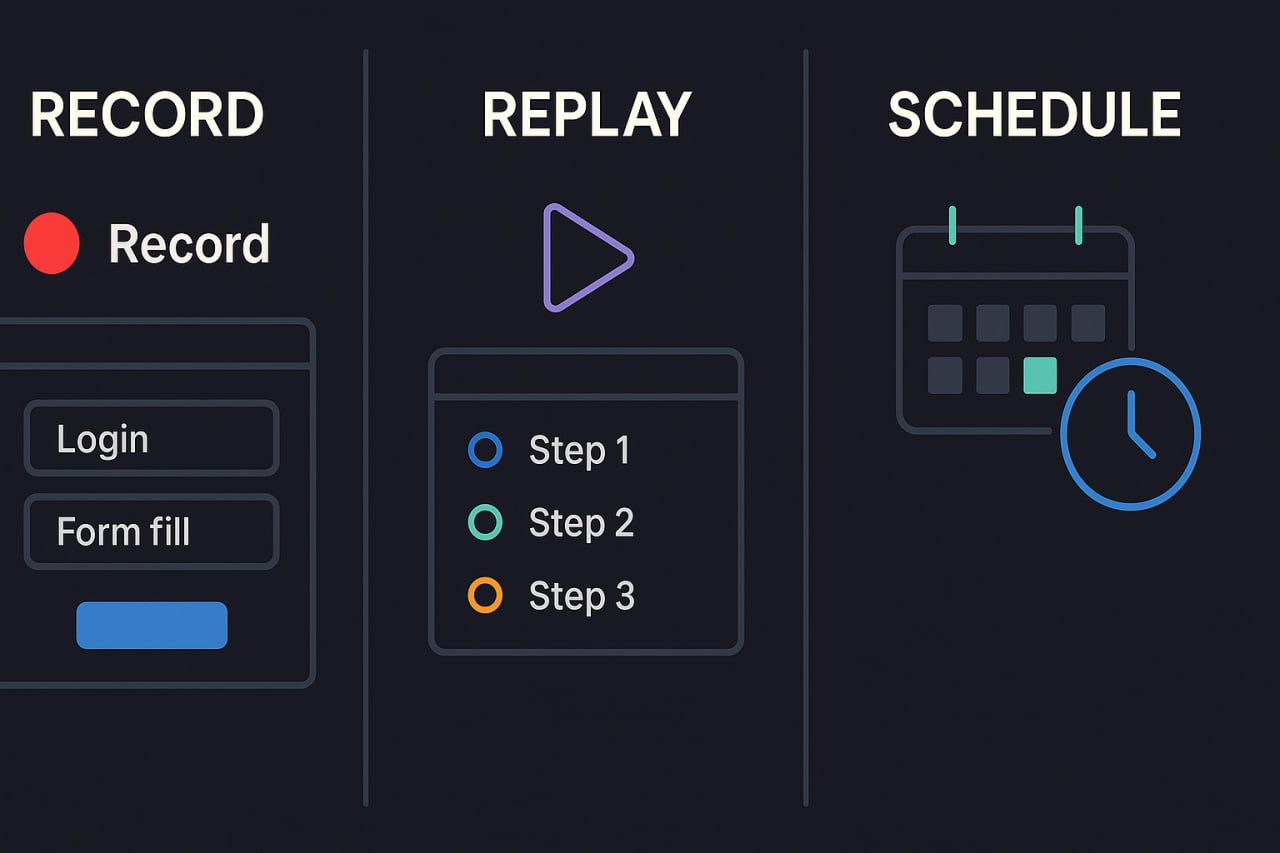 RECORD

Record

Login

Form fill

REPLAY

Step 1

Step 2

Step 3

SCHEDULE